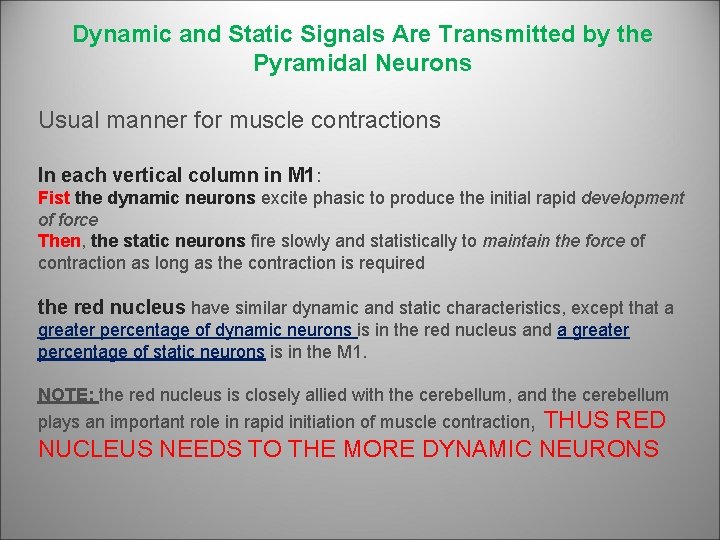 Dynamic and Static Signals Are Transmitted by the Pyramidal Neurons

Usual manner for muscle contractions

In each vertical column in M1:
Fist the dynamic neurons excite phasic to produce the initial rapid development of force
Then, the static neurons fire slowly and statistically to maintain the force of contraction as long as the contraction is required

the red nucleus have similar dynamic and static characteristics, except that a greater percentage of dynamic neurons is in the red nucleus and a greater percentage of static neurons is in the M1.

NOTE: the red nucleus is closely allied with the cerebellum, and the cerebellum plays an important role in rapid initiation of muscle contraction, THUS RED NUCLEUS NEEDS TO THE MORE DYNAMIC NEURONS